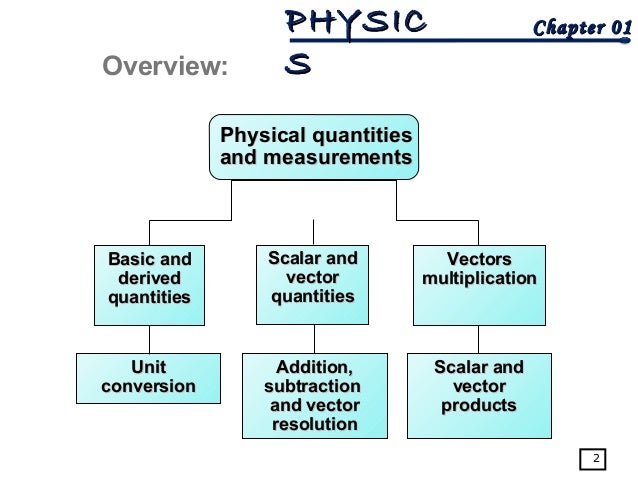 PHYSIC
S

Chapter 01

Overview:

Physical quantities and measurements

Basic and derived quantities

Scalar and vector quantities

Vectors multiplication

Unit conversion

Addition, subtraction and vector resolution

Scalar and vector products

2